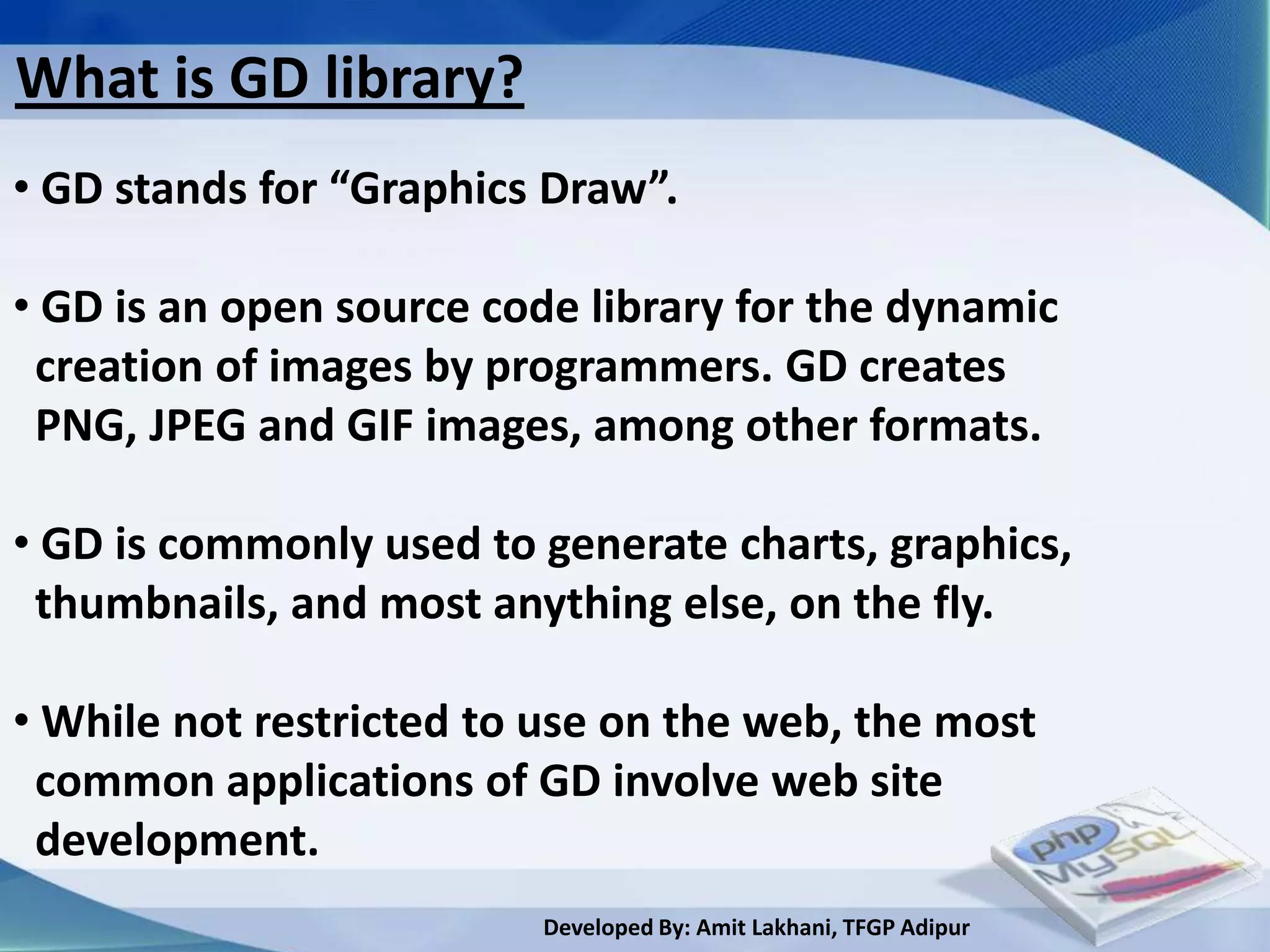 What is GD library?

• GD stands for “Graphics Draw”.

• GD is an open source code library for the dynamic creation of images by programmers. GD creates PNG, JPEG and GIF images, among other formats.

• GD is commonly used to generate charts, graphics, thumbnails, and most anything else, on the fly.

• While not restricted to use on the web, the most common applications of GD involve web site development.

php MySQL

Developed By: Amit Lakhani, TFGP Adipur